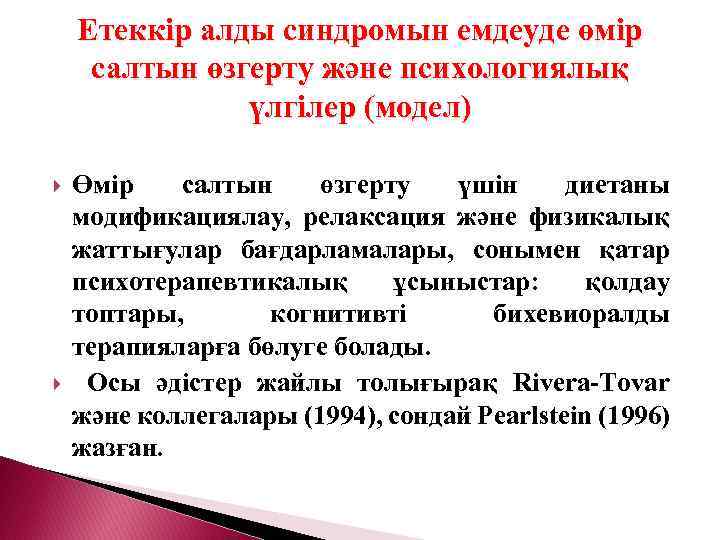 Етеккір алды синдромын емдеуде өмір салтын өзгерту және психологиялық үлгілер (модел)

Өмір салтын өзгерту үшін диетаны модификациялау, релаксация және физикалық жаттығулар бағдарламалары, сонымен қатар психотерапевтикалық ұсыныстар: қолдау топтары, когнитивті бихевиоралды терапияларға бөлуге болады.

Осы әдістер жайлы толығырақ Rivera-Tovar және коллегалары (1994), сондай Pearlstein (1996) жазған.